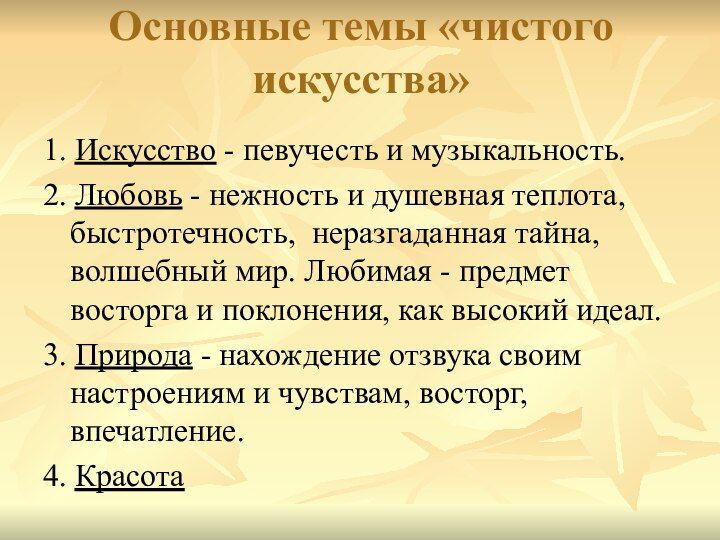 Основные темы «чистого искусства»

1. Искусство - певучесть и музыкальность.

2. Любовь - нежность и душевная теплота, быстротечность, неразгаданная тайна, волшебный мир. Любимая - предмет восторга и поклонения, как высокий идеал.

3. Природа - нахождение отзвука своим настроениям и чувствам, восторг, впечатление.

4. Красота